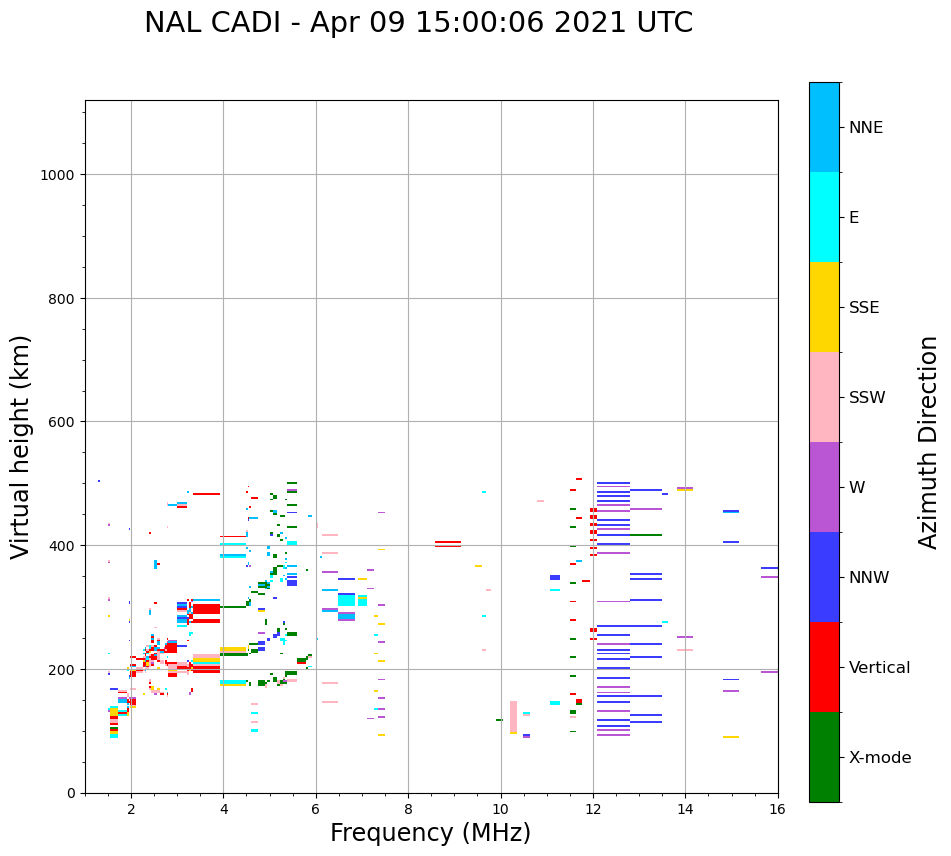 NAL CADI - Apr 09 15:00:06 2021 UTC

Virtual height (km)

1000
800
600
400
200
0

2
4
6
8
10
12
14
16

Frequency (MHz)

NNE
E
SSE
SSW
W
NNW
Vertical
X-mode

Azimuth Direction